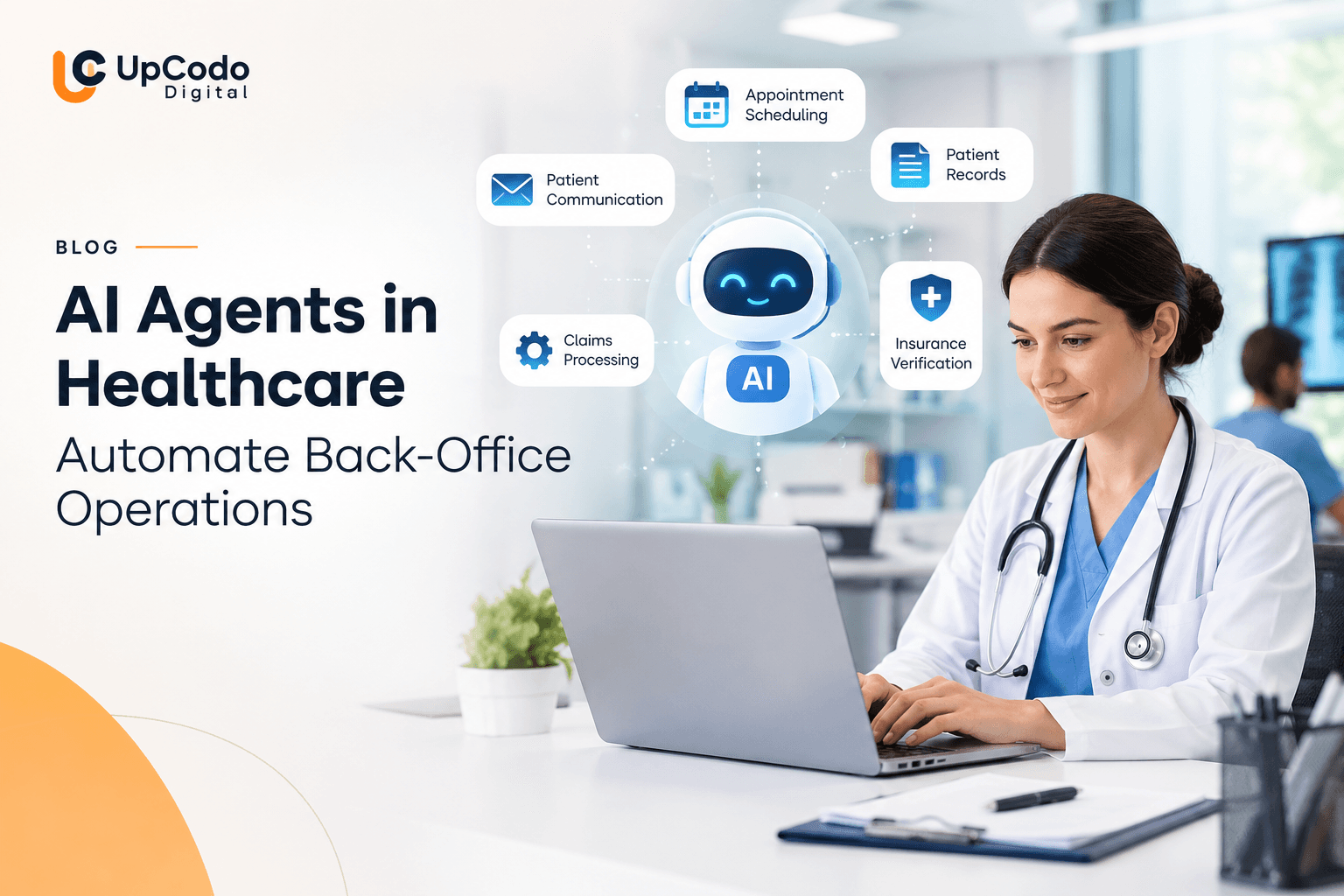 UpCodo Digital

BLOG

AI Agents in Healthcare

Automate Back-Office Operations

Appointment Scheduling

Patient Communication

Patient Records

Claims Processing

AI

Insurance Verification